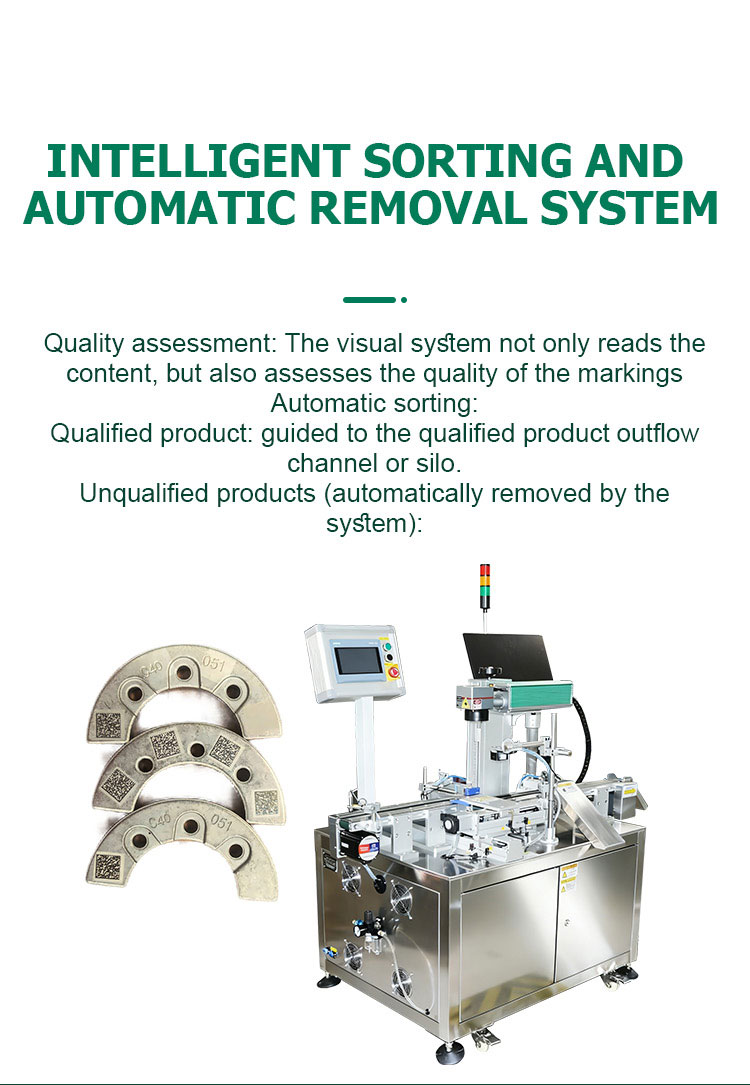 INTELLIGENT SORTING AND AUTOMATIC REMOVAL SYSTEM

Quality assessment: The visual system not only reads the content, but also assesses the quality of the markings
Automatic sorting:
Qualified product: guided to the qualified product outflow channel or silo.
Unqualified products (automatically removed by the system):

C40 051

C40 051